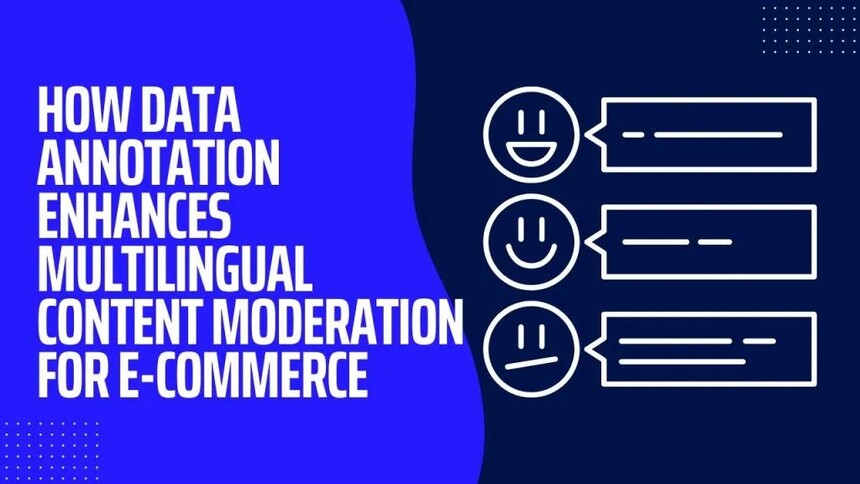 HOW DATA ANNOTATION ENHANCES MULTILINGUAL CONTENT MODERATION FOR E-COMMERCE